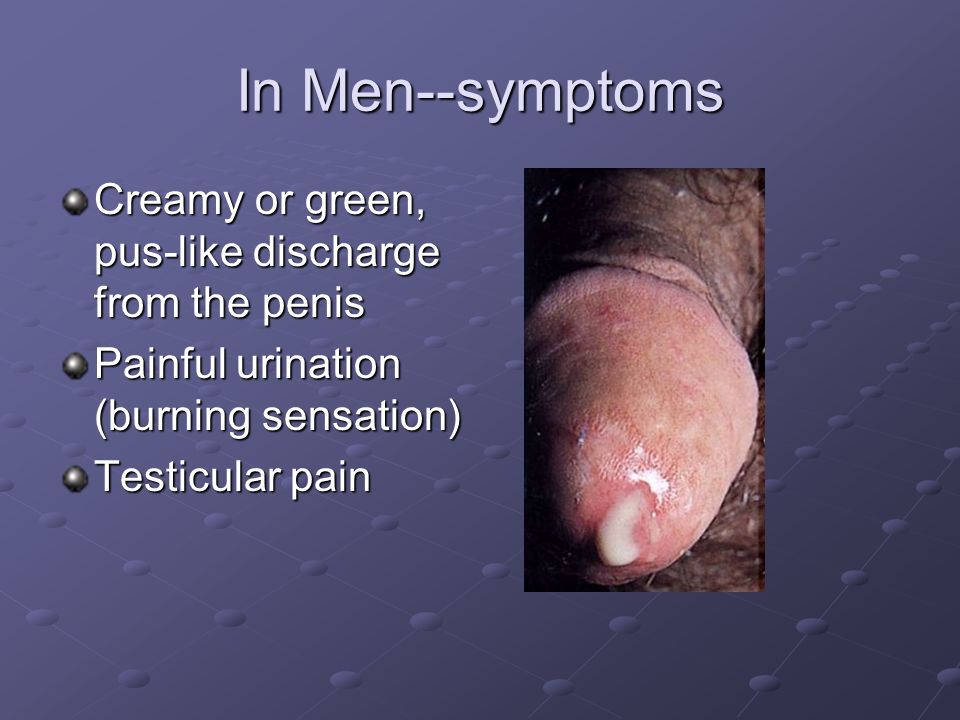 In Men--symptoms

Creamy or green, pus-like discharge from the penis

Painful urination (burning sensation)

Testicular pain